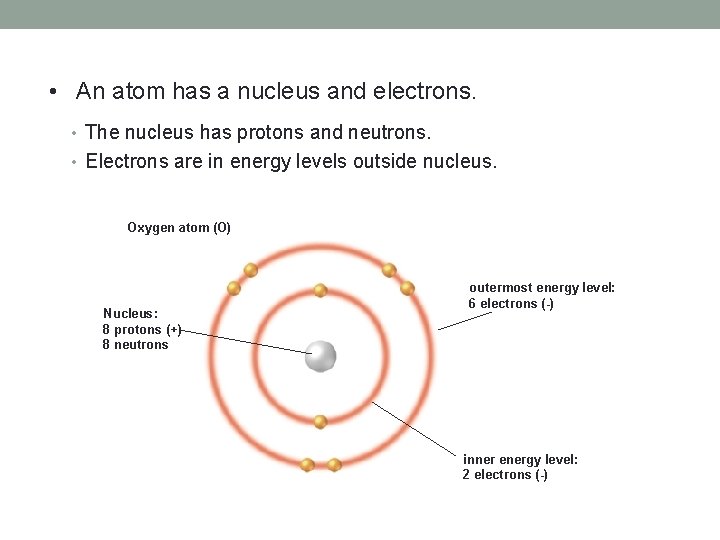 • An atom has a nucleus and electrons.

• The nucleus has protons and neutrons.
• Electrons are in energy levels outside nucleus.

Oxygen atom (O)

Nucleus:
8 protons (+)
8 neutrons

outermost energy level:
6 electrons (-)

inner energy level:
2 electrons (-)